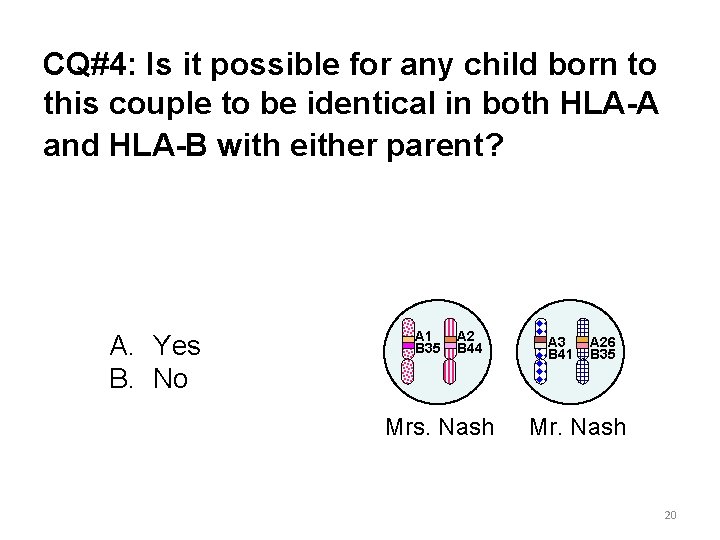 CQ#4: Is it possible for any child born to this couple to be identical in both HLA-A and HLA-B with either parent?

A. Yes
B. No

A1
B35
A2
B44
A3
B41
A26
B35

Mrs. Nash
Mr. Nash

20